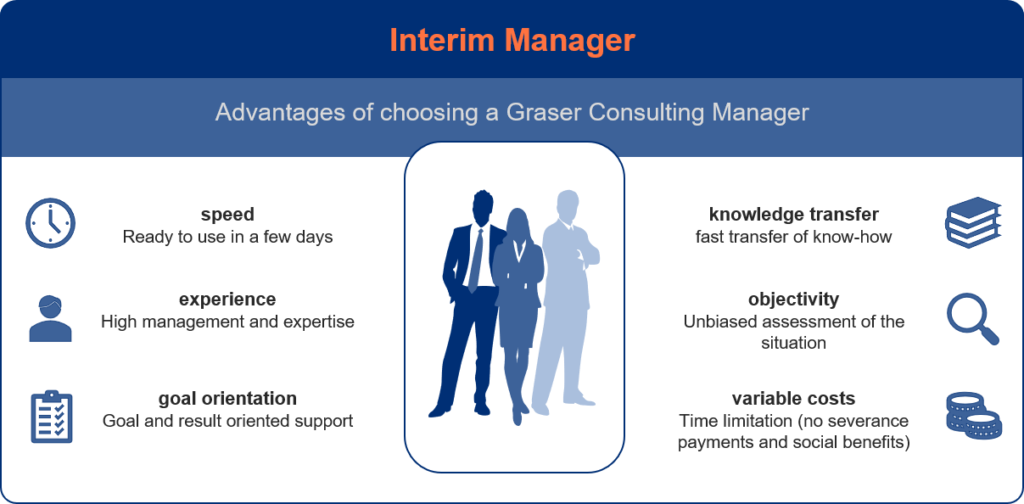 Interim Manager

Advantages of choosing a Graser Consulting Manager

speed
Ready to use in a few days

experience
High management and expertise

goal orientation
Goal and result oriented support

knowledge transfer
fast transfer of know-how

objectivity
Unbiased assessment of the situation

variable costs
Time limitation (no severance payments and social benefits)